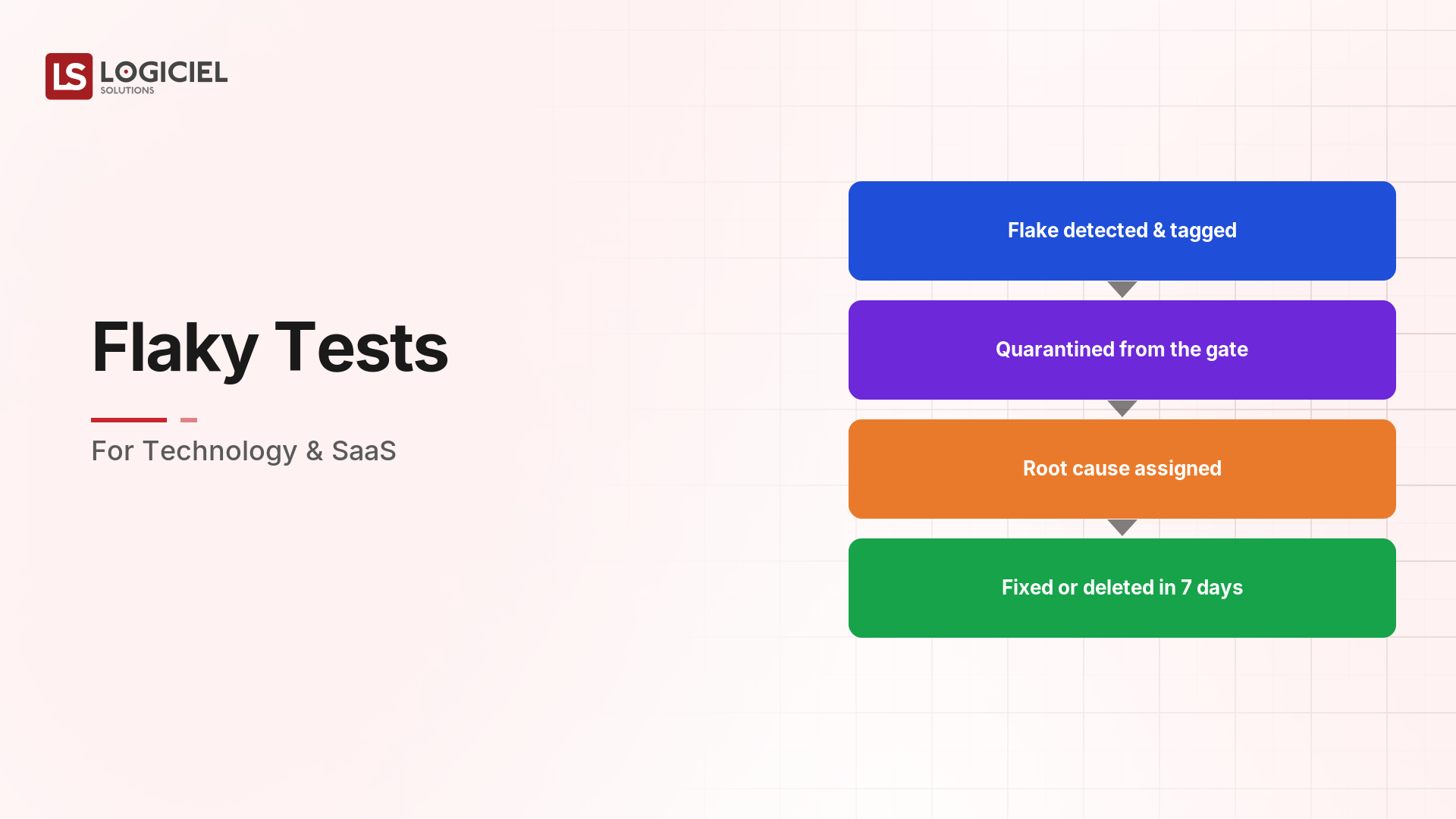 LS LOGICIEL
SOLUTIONS

Flaky Tests

For Technology & SaaS

Flake detected & tagged

Quarantined from the gate

Root cause assigned

Fixed or deleted in 7 days